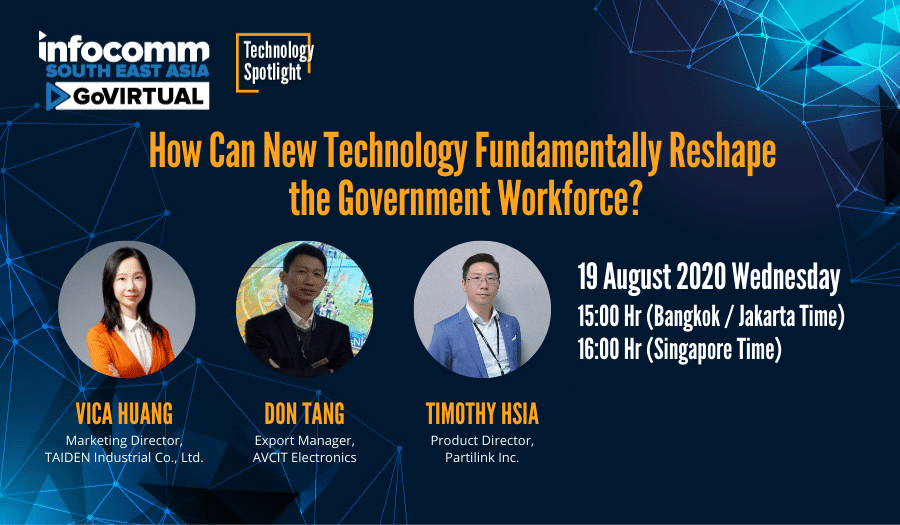 infocomm
SOUTH EAST ASIA
GoVIRTUAL

Technology Spotlight

How Can New Technology Fundamentally Reshape the Government Workforce?

VICA HUANG
Marketing Director, TAIDEN Industrial Co., Ltd.

DON TANG
Export Manager, AVCIT Electronics

TIMOTHY HSIA
Product Director, Partilink Inc.

19 August 2020 Wednesday
15:00 Hr (Bangkok / Jakarta Time)
16:00 Hr (Singapore Time)